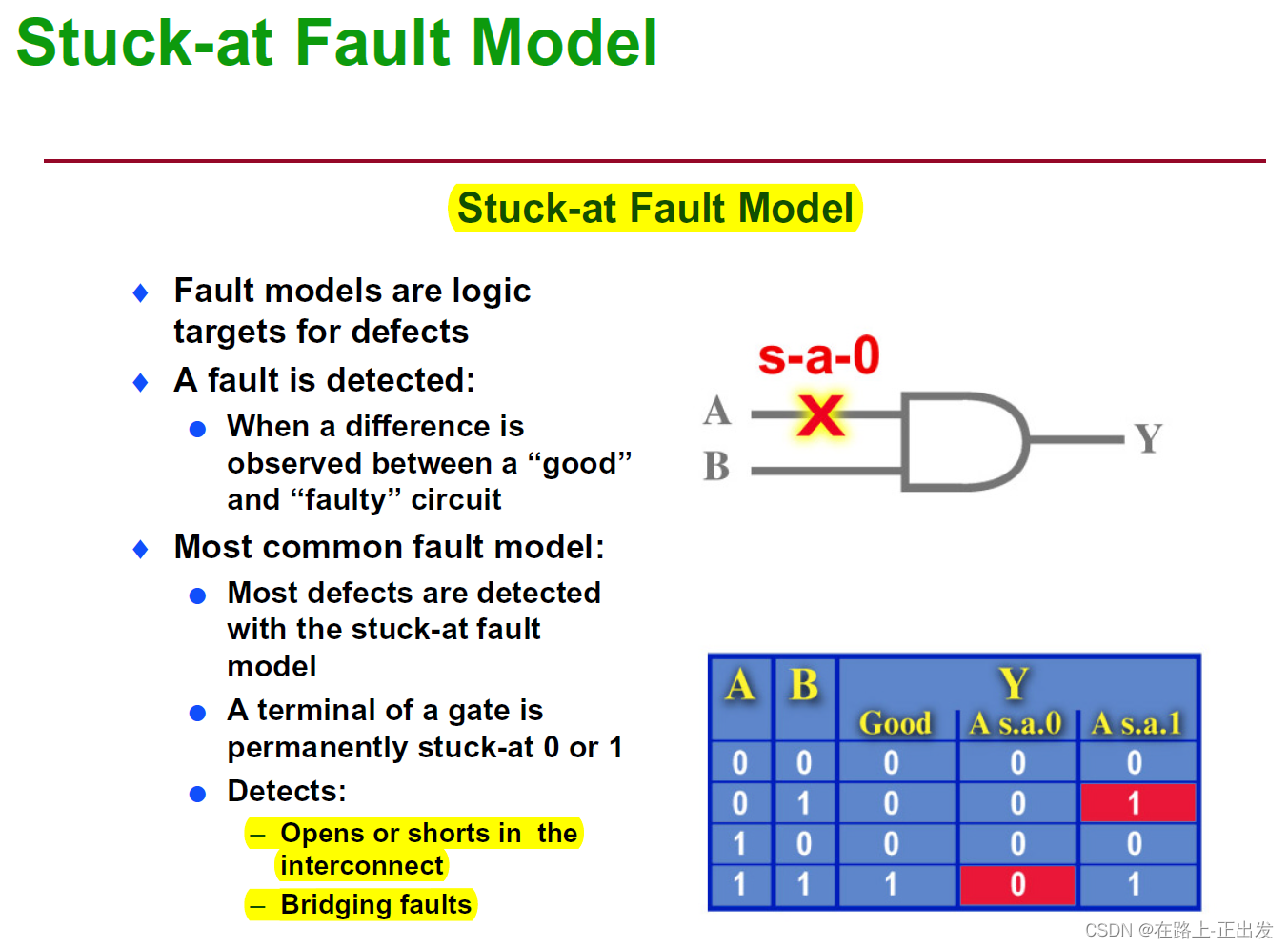 Stuck-at Fault Model

Stuck-at Fault Model

♦ Fault models are logic targets for defects

♦ A fault is detected:

● When a difference is observed between a “good” and “faulty” circuit

♦ Most common fault model:

● Most defects are detected with the stuck-at fault model

● A terminal of a gate is permanently stuck-at 0 or 1

● Detects:

– Opens or shorts in the interconnect

– Bridging faults

s-a-0

A

B

Y

| A | B | Y Good | Y A s.a.0 | Y A s.a.1 |
|---|---|---|---|---|
| 0 | 0 | 0 | 0 | 0 |
| 0 | 1 | 0 | 0 | 1 |
| 1 | 0 | 0 | 0 | 0 |
| 1 | 1 | 1 | 0 | 1 |

CSDN @在路上-正出发